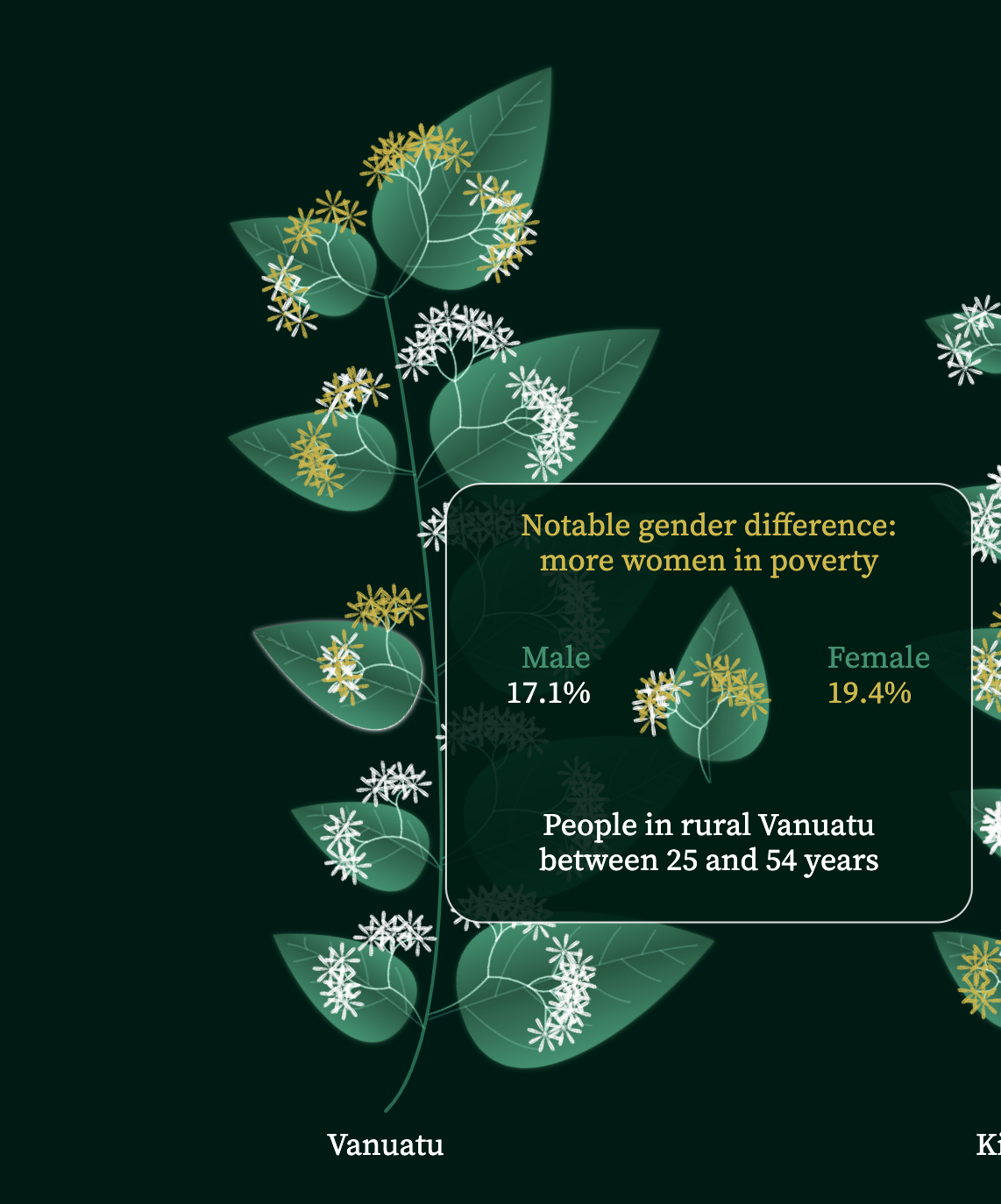 Notable gender difference: more women in poverty

Male
17.1%

Female
19.4%

People in rural Vanuatu between 25 and 54 years

Vanuatu

Ki